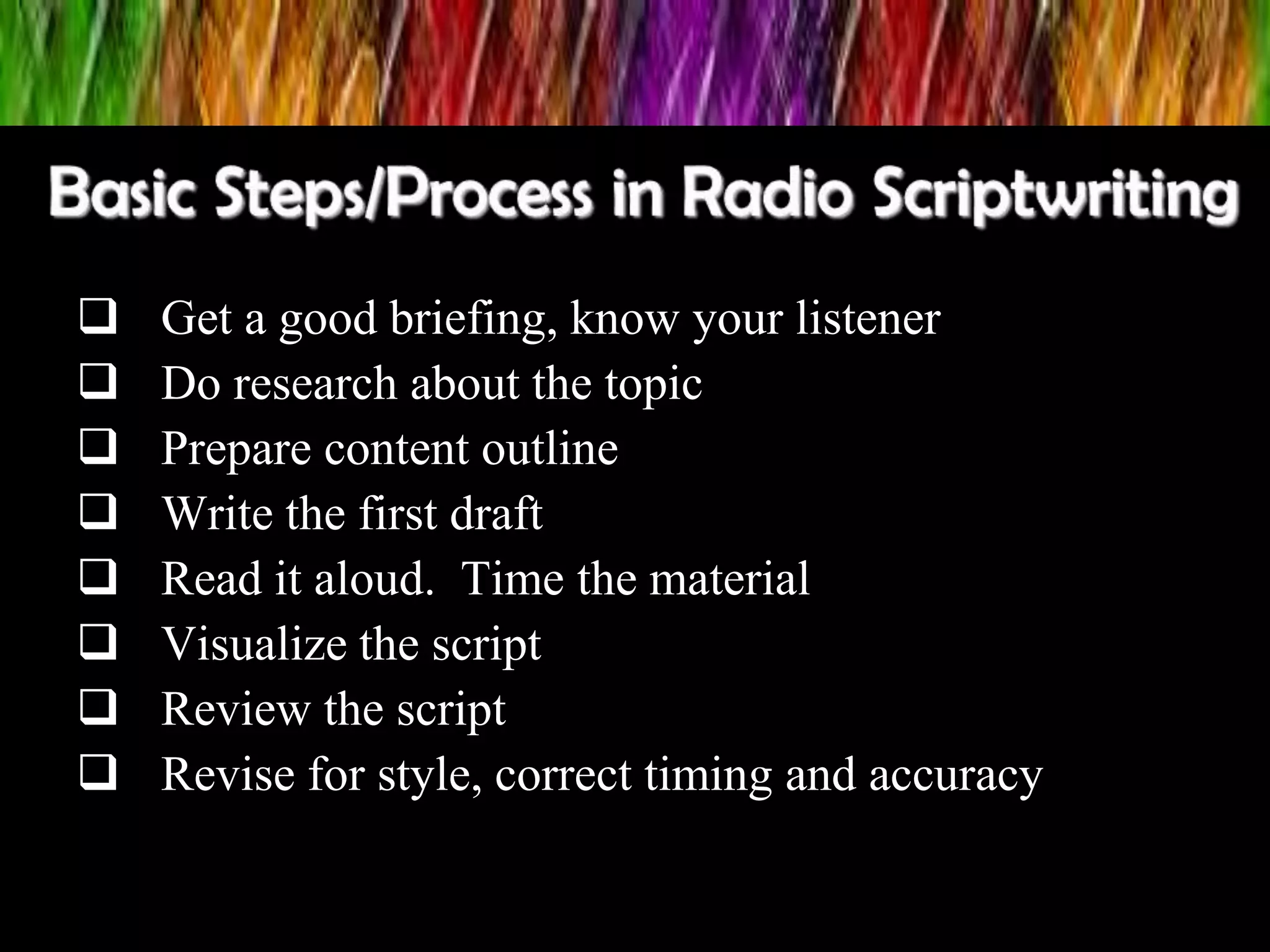 Basic Steps/Process in Radio Scriptwriting

❑ Get a good briefing, know your listener
❑ Do research about the topic
❑ Prepare content outline
❑ Write the first draft
❑ Read it aloud. Time the material
❑ Visualize the script
❑ Review the script
❑ Revise for style, correct timing and accuracy